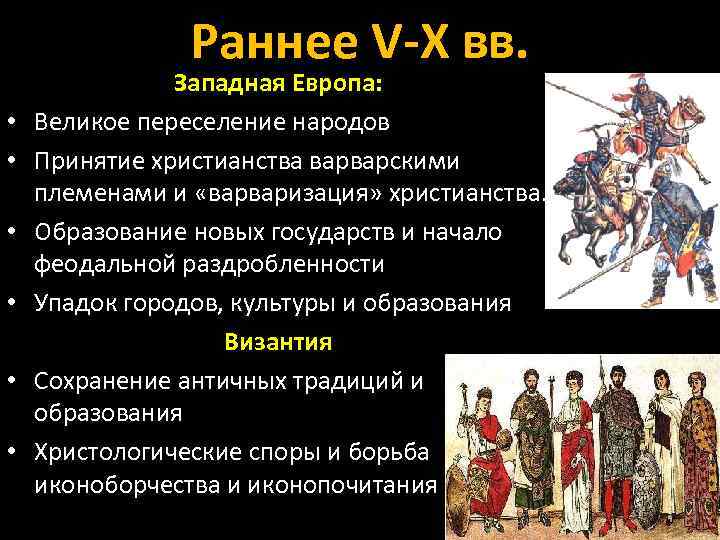 Раннее V-X вв.

Западная Европа:

• Великое переселение народов
• Принятие христианства варварскими племенами и «варваризация» христианства.
• Образование новых государств и начало феодальной раздробленности
• Упадок городов, культуры и образования

Византия

• Сохранение античных традиций и образования
• Христологические споры и борьба иконоборчества и иконопочитания